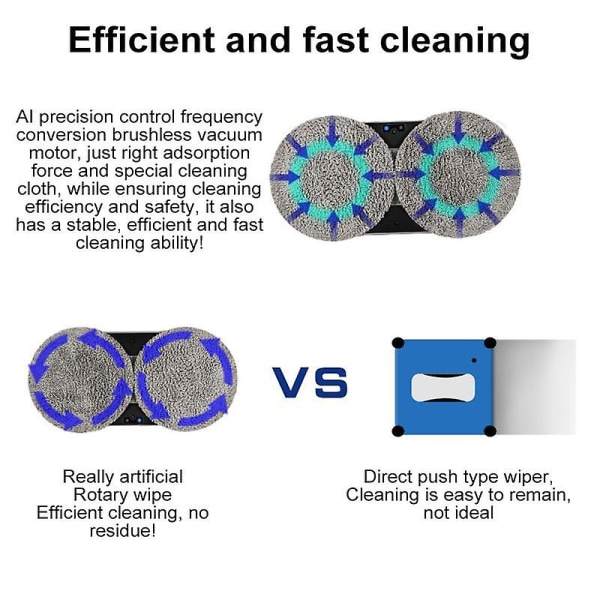 Efficient and fast cleaning

AI precision control frequency conversion brushless vacuum motor, just right adsorption force and special cleaning cloth, while ensuring cleaning efficiency and safety, it also has a stable, efficient and fast cleaning ability!

VS

Really artificial
Rotary wipe
Efficient cleaning, no residue!

Direct push type wiper,
Cleaning is easy to remain,
not ideal